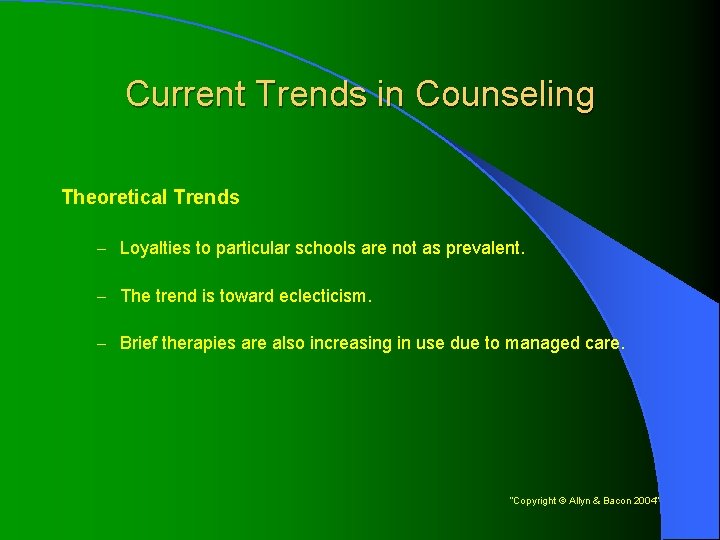 Current Trends in Counseling

Theoretical Trends

– Loyalties to particular schools are not as prevalent.

– The trend is toward eclecticism.

– Brief therapies are also increasing in use due to managed care.

"Copyright © Allyn & Bacon 2004"